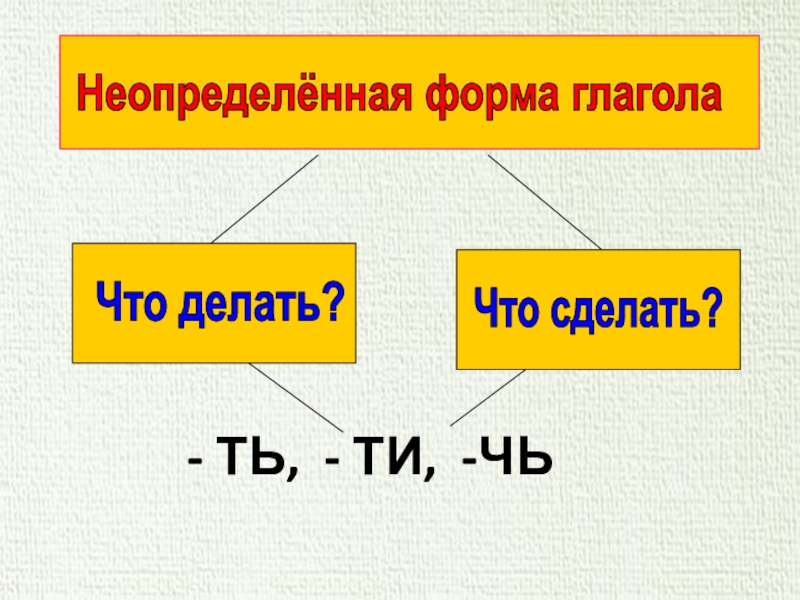 Неопределённая форма глагола

Что делать?

Что сделать?

- ТЬ, - ТИ, -ЧЬ